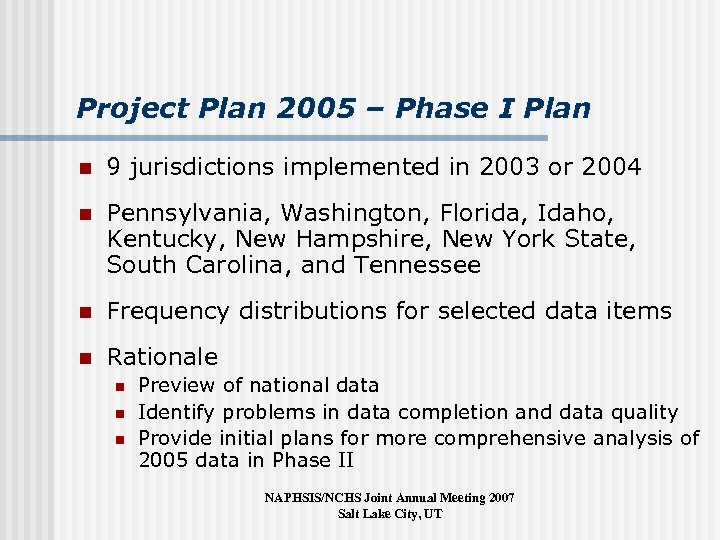 Project Plan 2005 – Phase I Plan

- 9 jurisdictions implemented in 2003 or 2004
- Pennsylvania, Washington, Florida, Idaho, Kentucky, New Hampshire, New York State, South Carolina, and Tennessee
- Frequency distributions for selected data items
- Rationale
  - Preview of national data
  - Identify problems in data completion and data quality
  - Provide initial plans for more comprehensive analysis of 2005 data in Phase II

NAPHSIS/NCHS Joint Annual Meeting 2007
Salt Lake City, UT